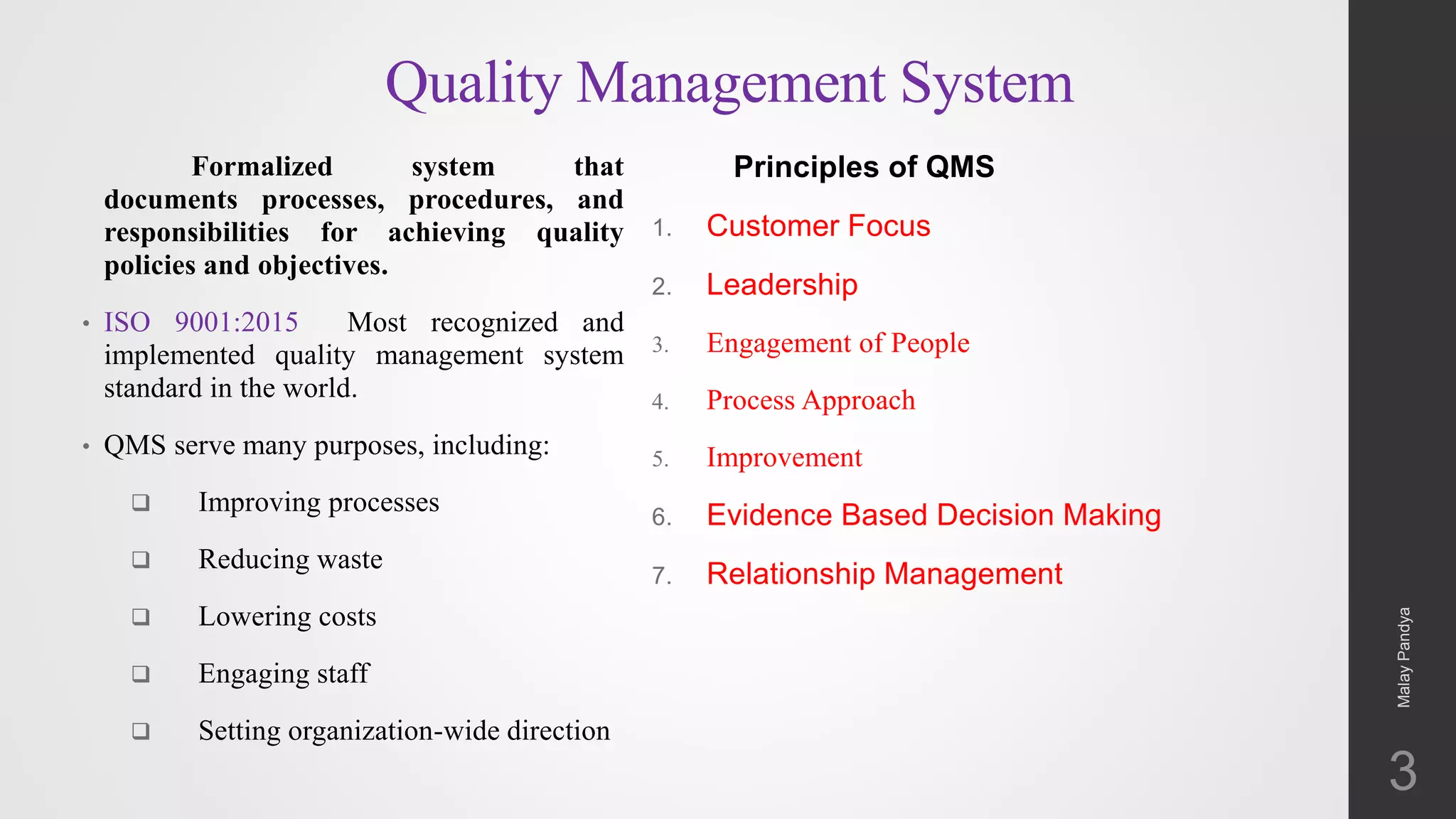 Quality Management System

Formalized system that documents processes, procedures, and responsibilities for achieving quality policies and objectives.

• ISO 9001:2015 Most recognized and implemented quality management system standard in the world.

• QMS serve many purposes, including:

❑ Improving processes

❑ Reducing waste

❑ Lowering costs

❑ Engaging staff

❑ Setting organization-wide direction

Principles of QMS

1. Customer Focus
2. Leadership
3. Engagement of People
4. Process Approach
5. Improvement
6. Evidence Based Decision Making
7. Relationship Management

Malay Pandya

3